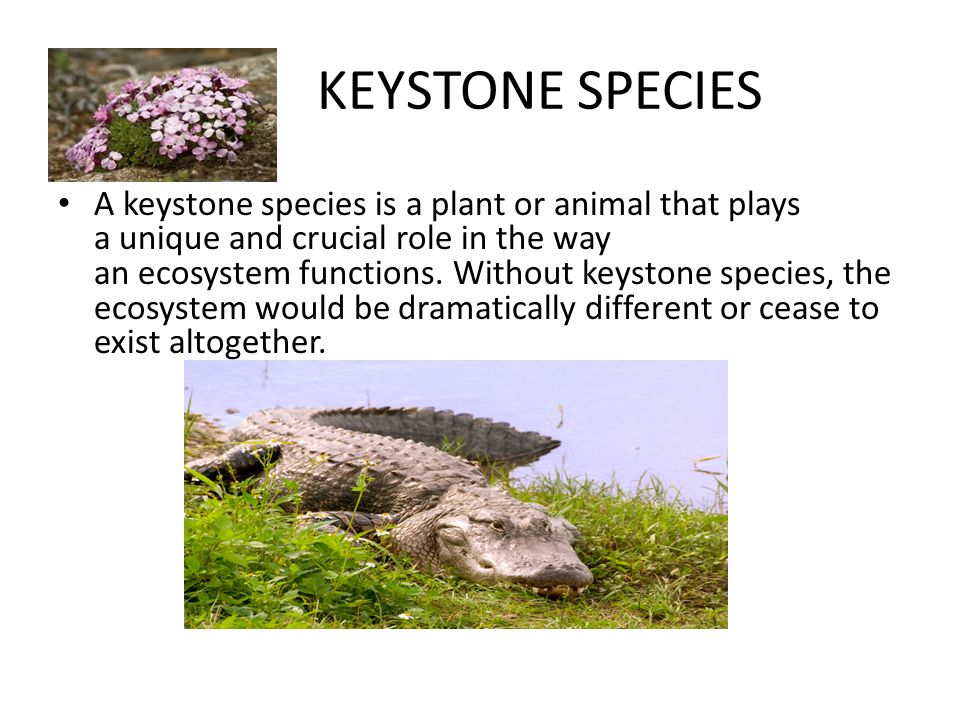 KEYSTONE SPECIES

• A keystone species is a plant or animal that plays a unique and crucial role in the way an ecosystem functions. Without keystone species, the ecosystem would be dramatically different or cease to exist altogether.